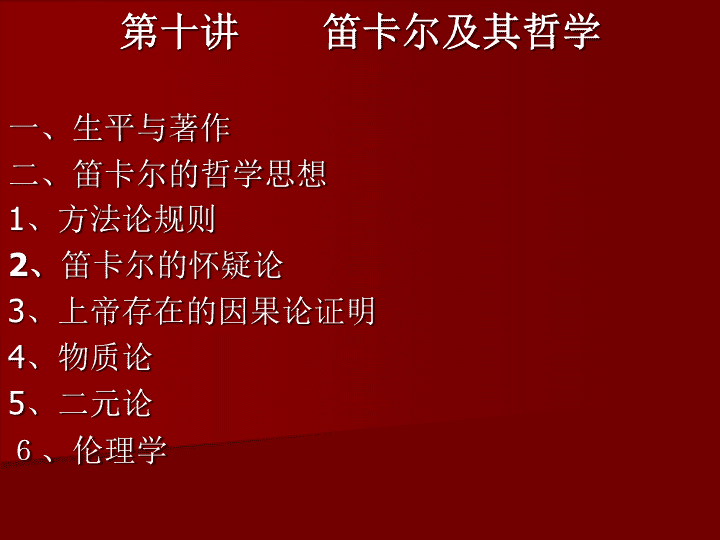 第十讲　　笛卡尔及其哲学

一、生平与著作
二、笛卡尔的哲学思想
1、方法论规则
2、笛卡尔的怀疑论
3、上帝存在的因果论证明
4、物质论
5、二元论
6、伦理学